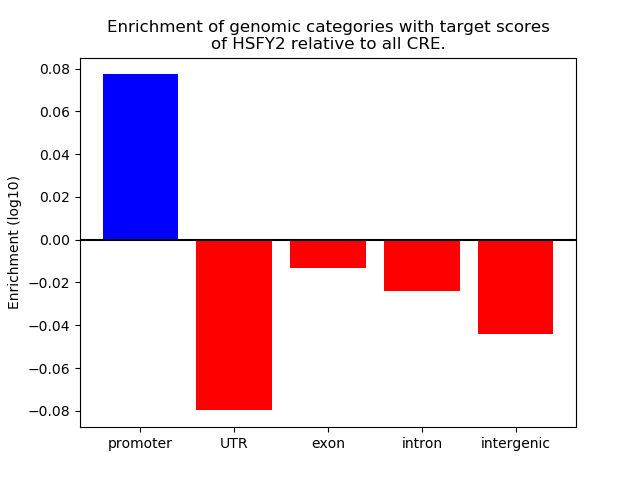 Enrichment of genomic categories with target scores of HSFY2 relative to all CRE.

Enrichment (log10)

0.08
0.06
0.04
0.02
0.00
−0.02
−0.04
−0.06
−0.08

promoter
UTR
exon
intron
intergenic